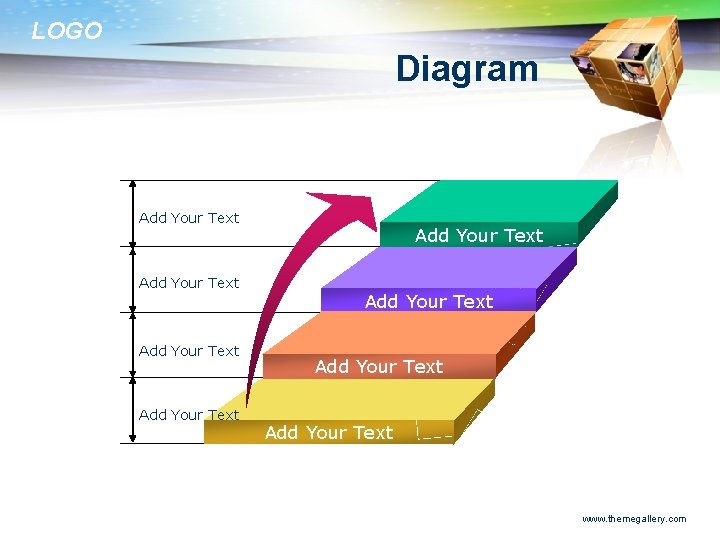 LOGO

Diagram

Add Your Text

Add Your Text

Add Your Text

Add Your Text

Add Your Text

Add Your Text

Add Your Text

Add Your Text

www.themegallery.com